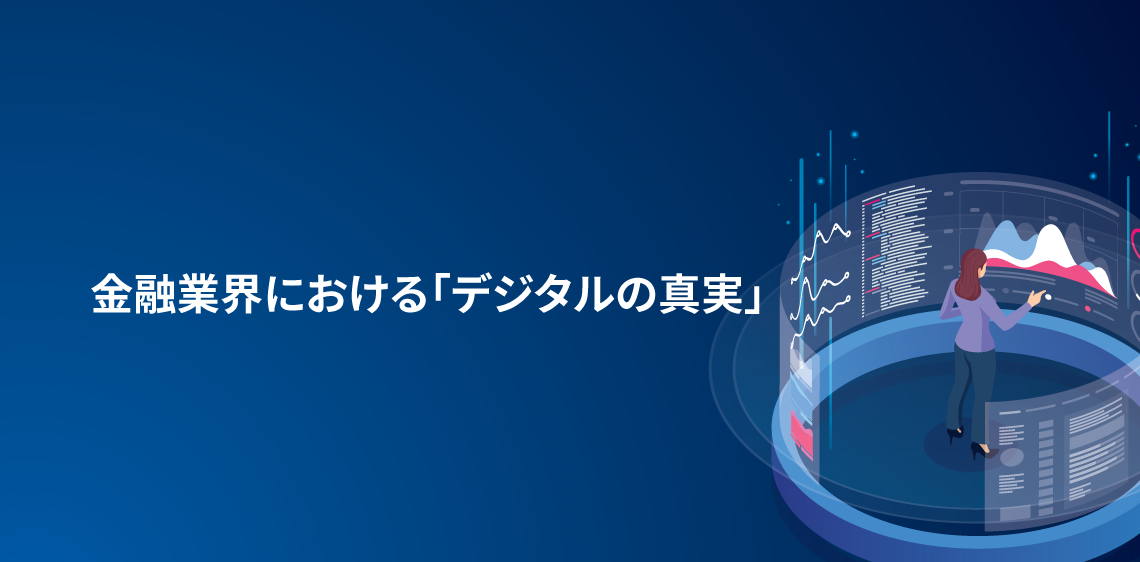 金融業界における「デジタルの真実」